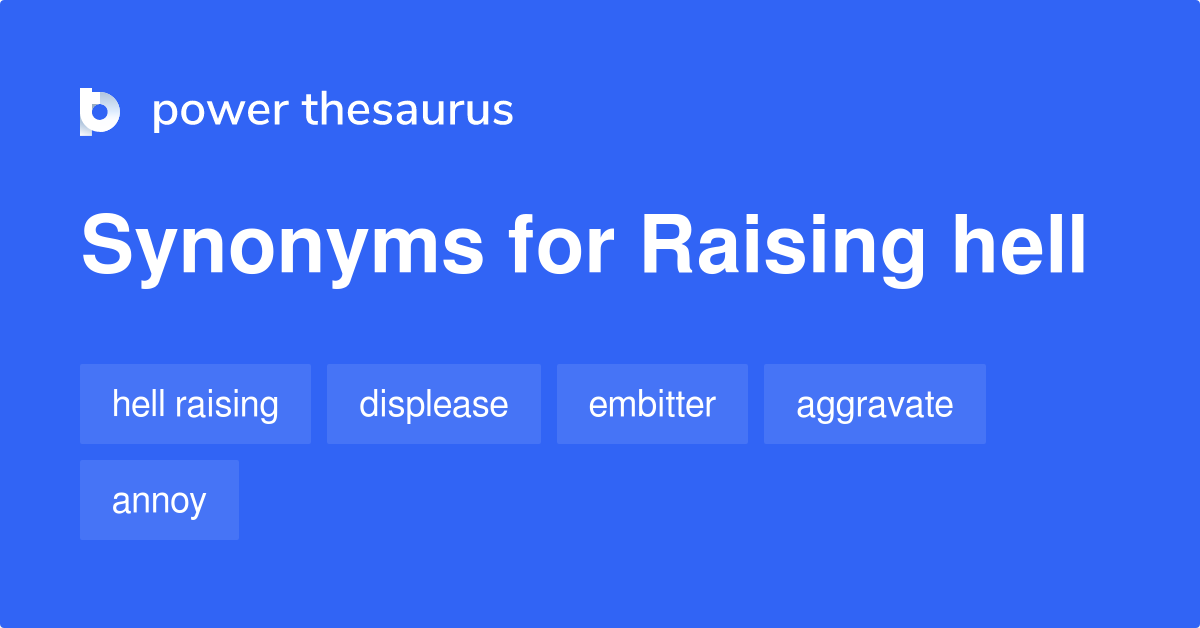 power thesaurus

Synonyms for Raising hell

hell raising

displease

embitter

aggravate

annoy